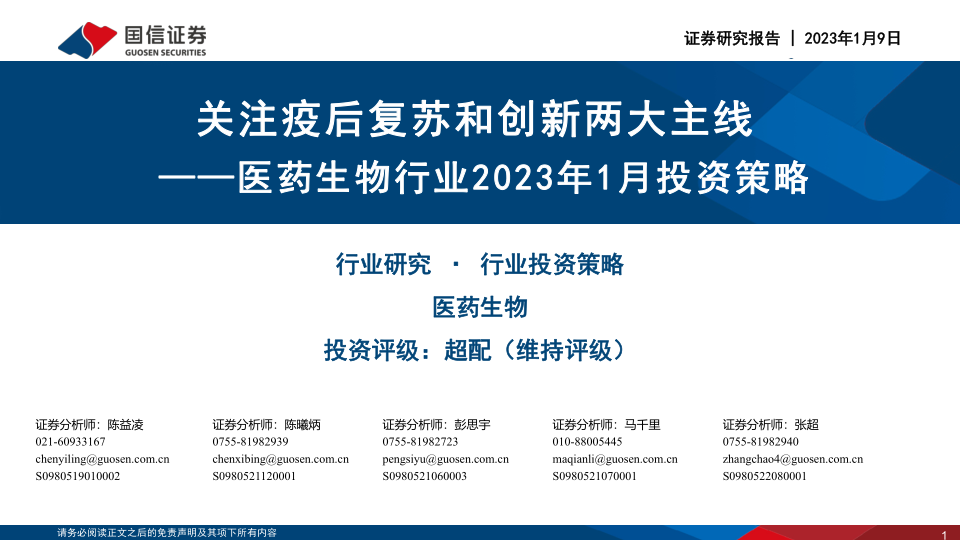 国信证券
GUOSEN SECURITIES

证券研究报告 | 2023年1月9日

关注疫后复苏和创新两大主线
——医药生物行业2023年1月投资策略

行业研究 · 行业投资策略

医药生物

投资评级：超配（维持评级）

证券分析师：陈益凌
021-60933167
chenyiling@guosen.com.cn
S0980519010002

证券分析师：陈曦炳
0755-81982939
chenxibing@guosen.com.cn
S0980521120001

证券分析师：彭思宇
0755-81982723
pengsiyu@guosen.com.cn
S0980521060003

证券分析师：马千里
010-88005445
maqianli@guosen.com.cn
S0980521070001

证券分析师：张超
0755-81982940
zhangchao4@guosen.com.cn
S0980522080001

请务必阅读正文之后的免责声明及其项下所有内容

1